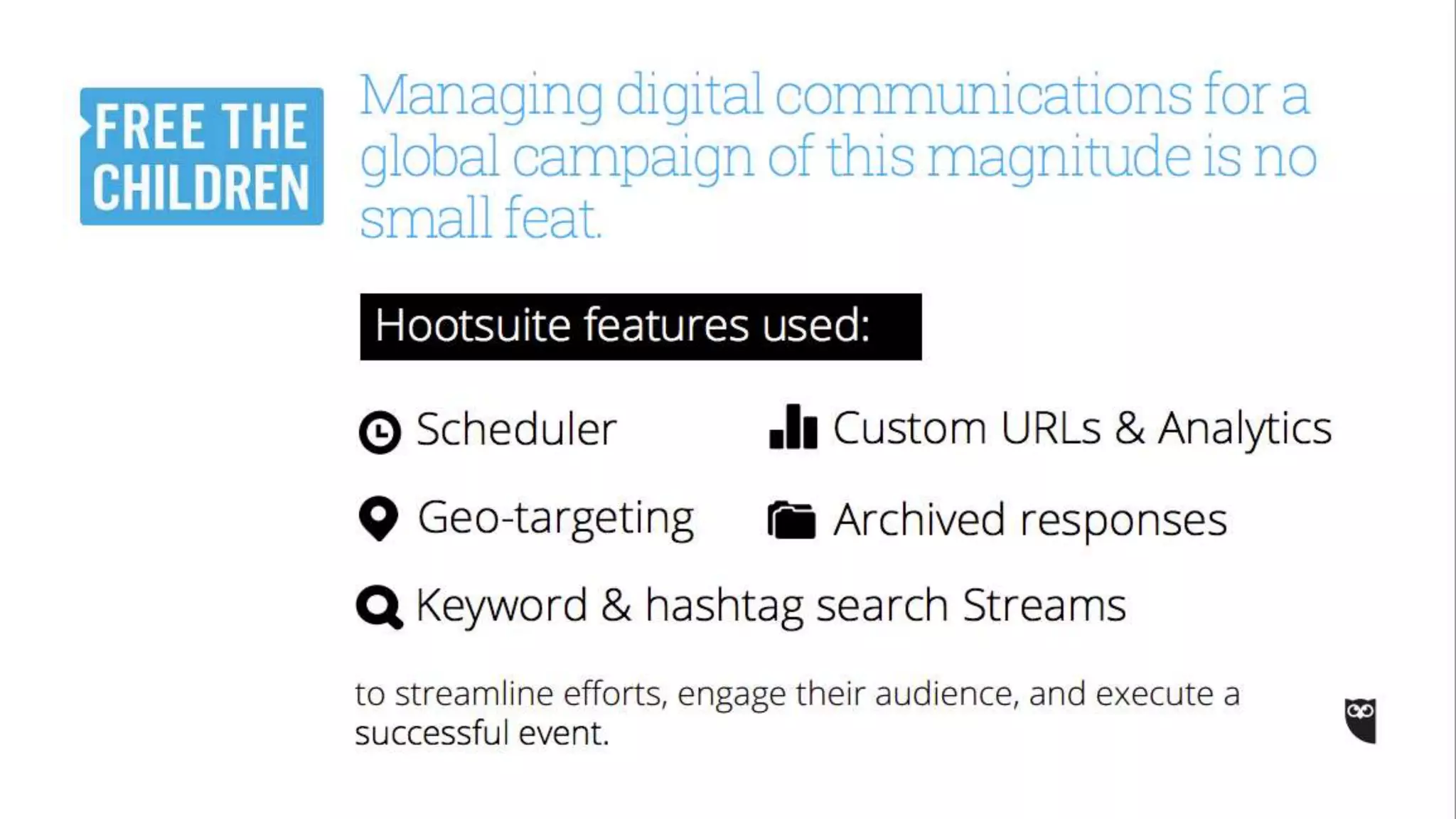 FREE THE CHILDREN

Managing digital communications for a global campaign of this magnitude is no small feat.

Hootsuite features used:

Scheduler

Custom URLs & Analytics

Geo-targeting

Archived responses

Keyword & hashtag search Streams

to streamline efforts, engage their audience, and execute a successful event.